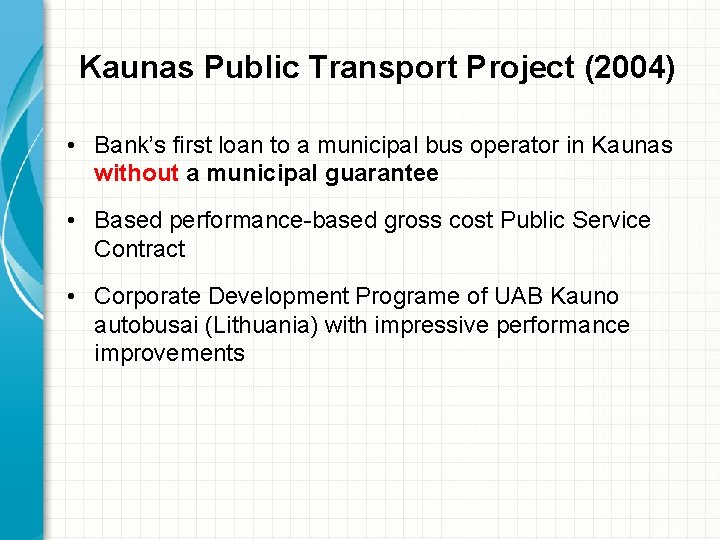 Kaunas Public Transport Project (2004)

• Bank's first loan to a municipal bus operator in Kaunas without a municipal guarantee

• Based performance-based gross cost Public Service Contract

• Corporate Development Programe of UAB Kauno autobusai (Lithuania) with impressive performance improvements